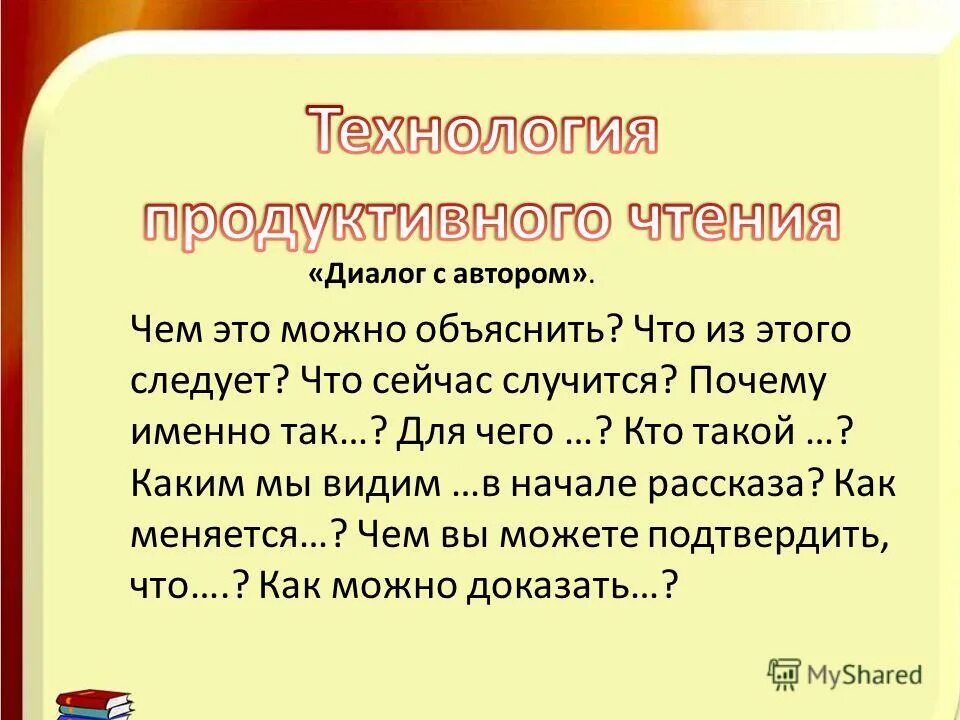 Технология продуктивного чтения

«Диалог с автором».

Чем это можно объяснить? Что из этого следует? Что сейчас случится? Почему именно так…? Для чего …? Кто такой …? Каким мы видим …в начале рассказа? Как меняется…? Чем вы можете подтвердить, что….? Как можно доказать…?

MyShared